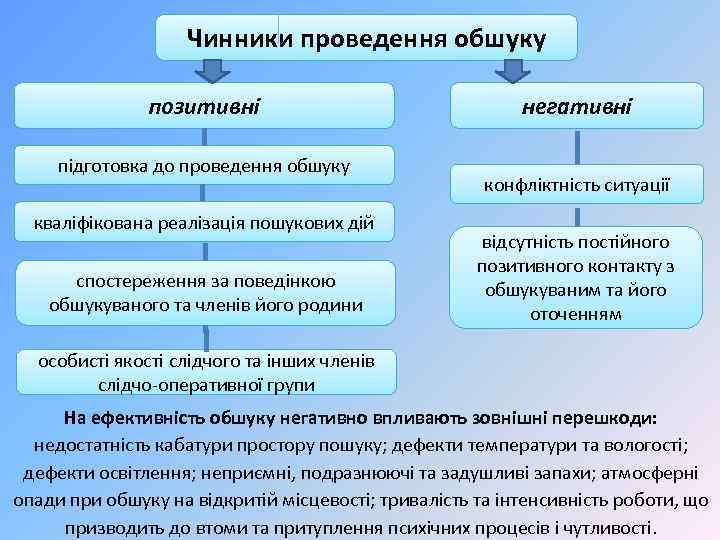 Чинники проведення обшуку

позитивні

підготовка до проведення обшуку

кваліфікована реалізація пошукових дій

спостереження за поведінкою обшукуваного та членів його родини

особисті якості слідчого та інших членів слідчо-оперативної групи

негативні

конфліктність ситуації

відсутність постійного позитивного контакту з обшукуваним та його оточенням

На ефективність обшуку негативно впливають зовнішні перешкоди: недостатність кабатури простору пошуку; дефекти температури та вологості; дефекти освітлення; неприємні, подразнюючі та задушливі запахи; атмосферні опади при обшуку на відкритій місцевості; тривалість та інтенсивність роботи, що призводить до втоми та притуплення психічних процесів і чутливості.